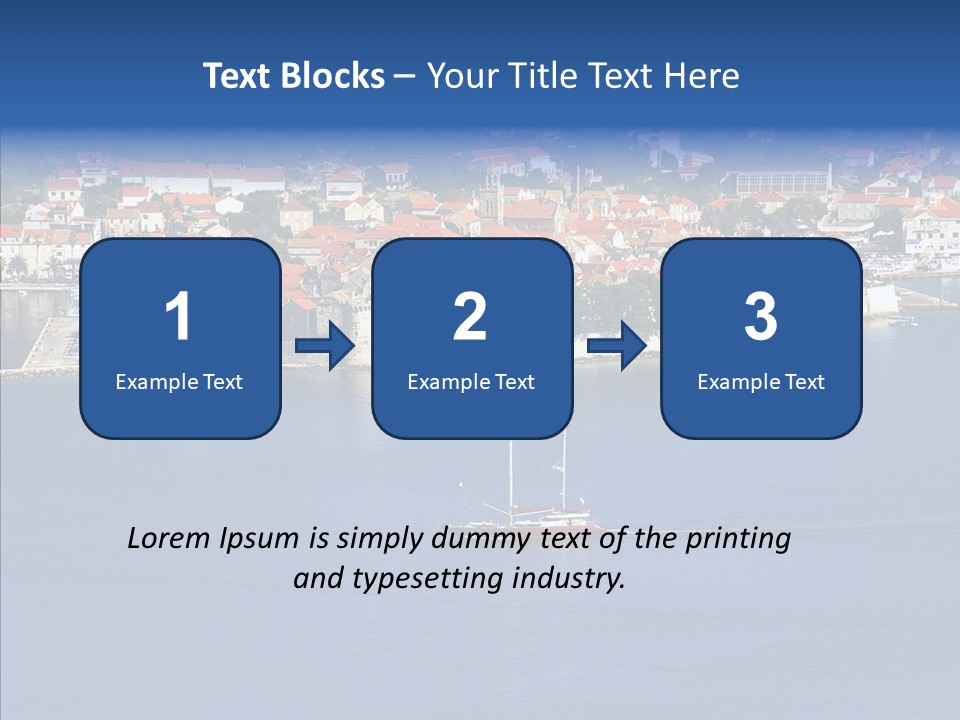 Text Blocks – Your Title Text Here

1
Example Text

2
Example Text

3
Example Text

Lorem Ipsum is simply dummy text of the printing and typesetting industry.